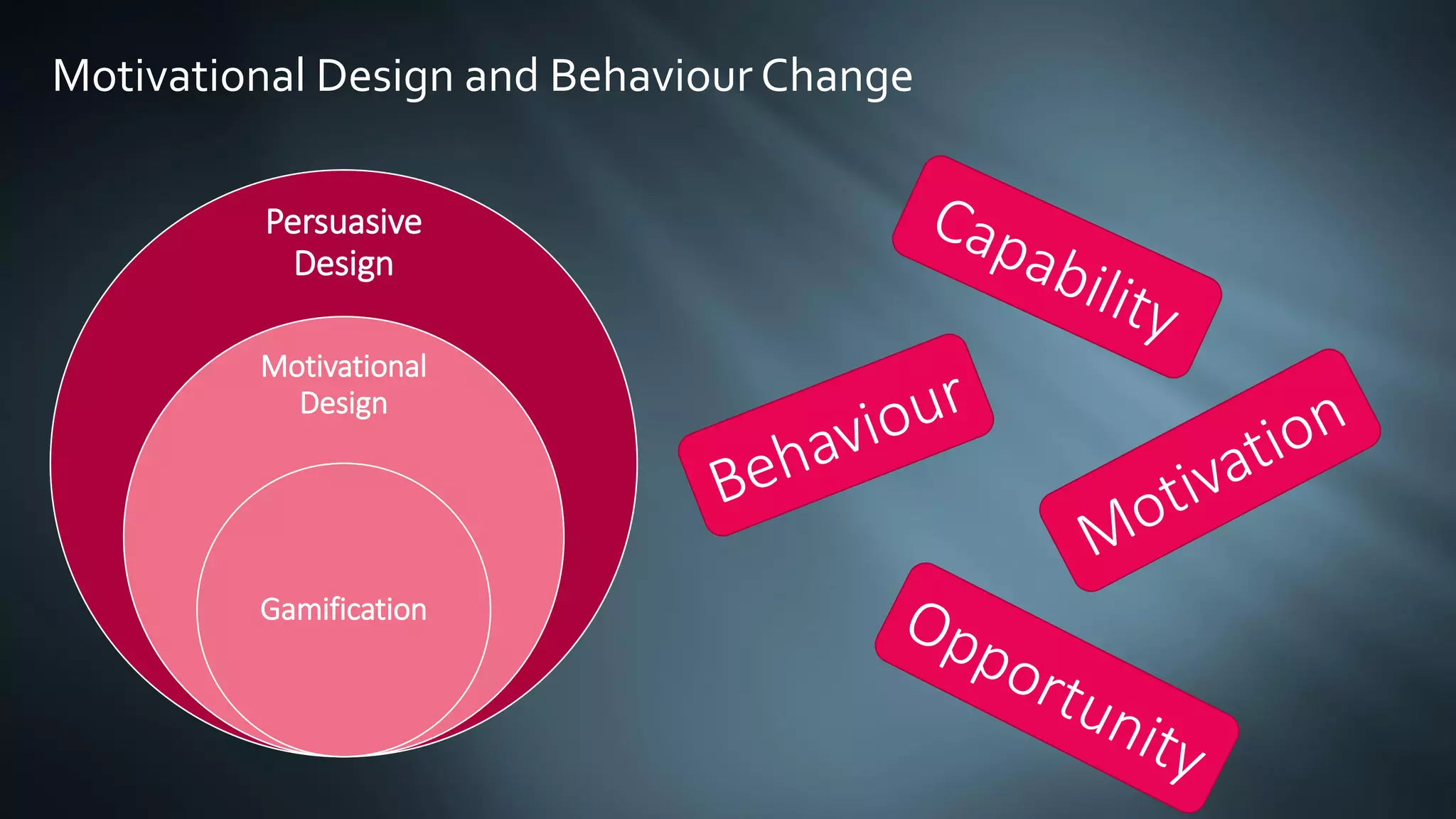 Motivational Design and Behaviour Change

Persuasive Design

Motivational Design

Gamification

Capability

Behaviour

Motivation

Opportunity